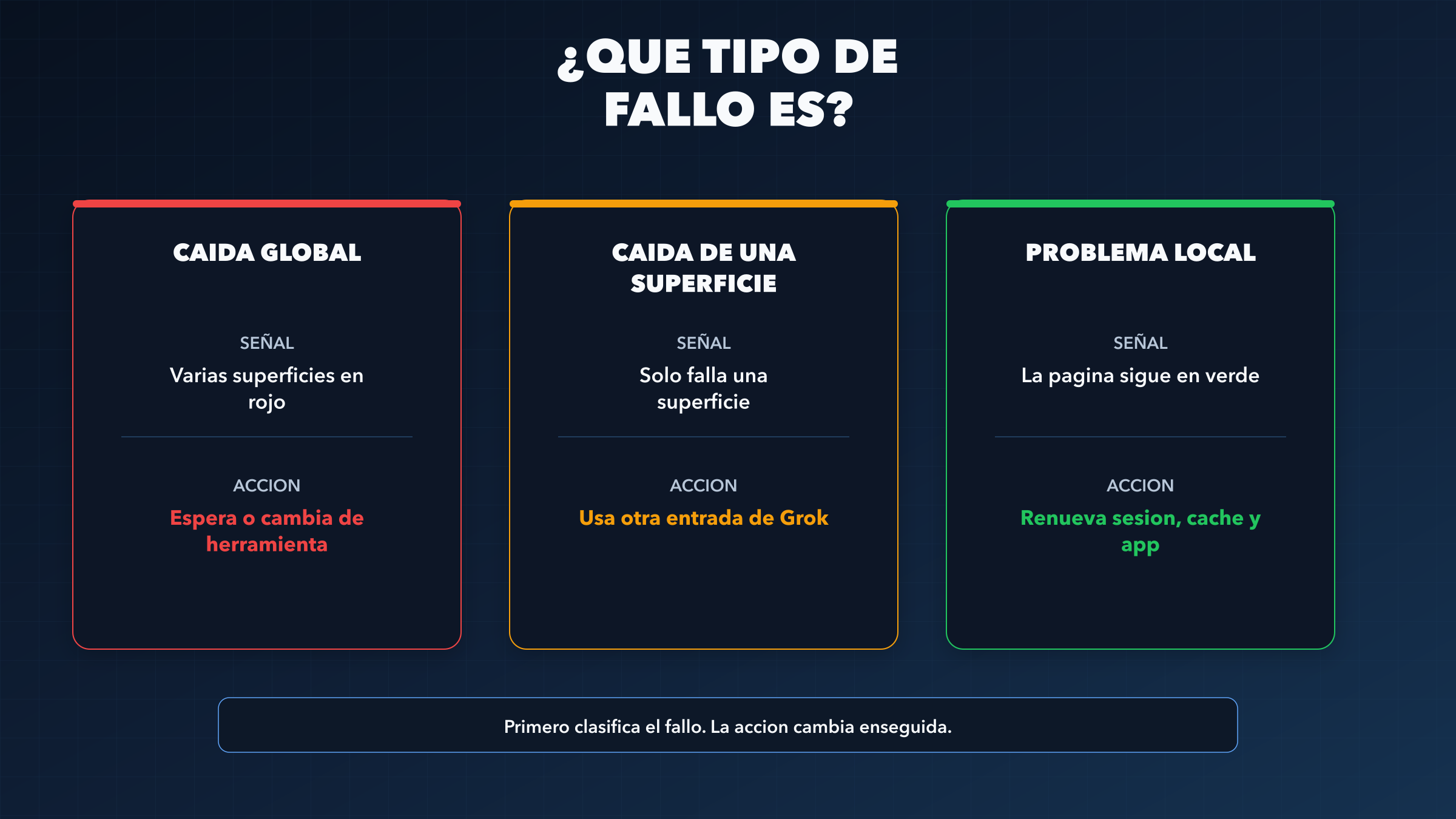 ¿QUE TIPO DE FALLO ES?

CAIDA GLOBAL

SEÑAL

Varias superficies en rojo

ACCION

Espera o cambia de herramienta

CAIDA DE UNA SUPERFICIE

SEÑAL

Solo falla una superficie

ACCION

Usa otra entrada de Grok

PROBLEMA LOCAL

SEÑAL

La pagina sigue en verde

ACCION

Renueva sesion, cache y app

Primero clasifica el fallo. La accion cambia enseguida.